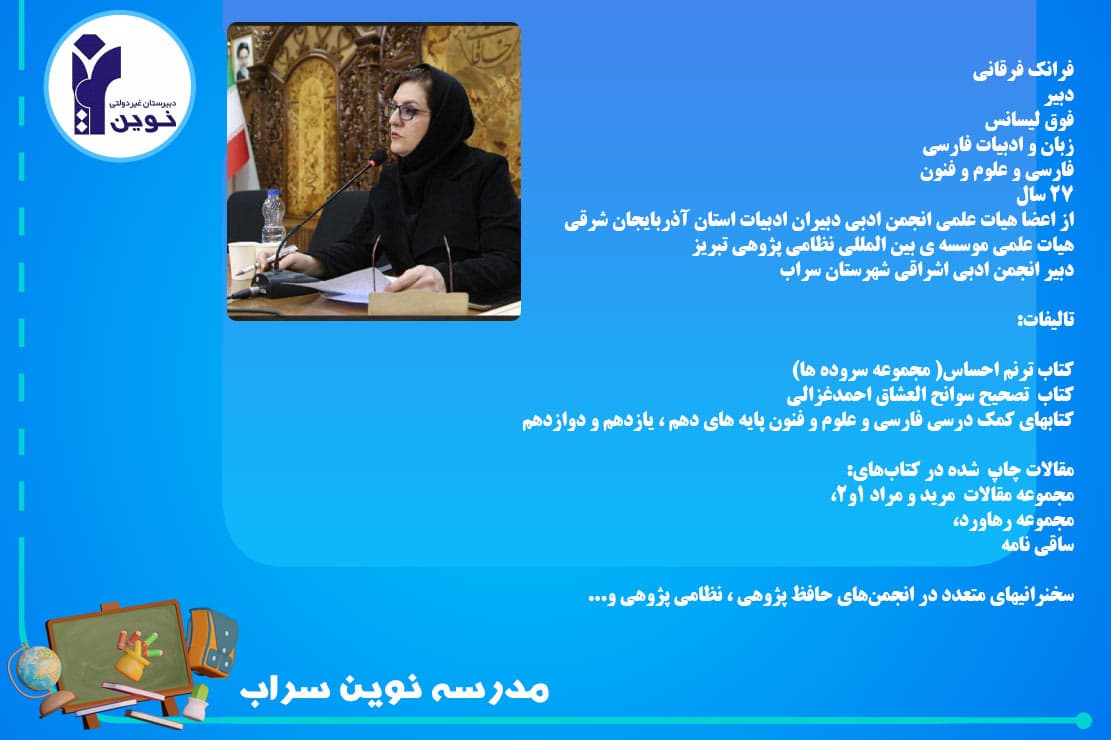 دبیرستان غیردولتی
نوین

فرانک فرقانی
دبیر
فوق لیسانس
زبان و ادبیات فارسی
فارسی و علوم و فنون
۲۷ سال
از اعضا هیات علمی انجمن ادبی دبیران ادبیات استان آذربایجان شرقی
هیات علمی موسسه ی بین المللی نظامی پژوهی تبریز
دبیر انجمن ادبی اشراقی شهرستان سراب

تالیفات:

کتاب ترنم احساس( مجموعه سروده ها)
کتاب تصحیح سوانح العشاق احمدغزالی
کتابهای کمک درسی فارسی و علوم و فنون پایه های دهم ، یازدهم و دوازدهم

مقالات چاپ شده در کتاب‌های:
مجموعه مقالات مرید و مراد ۱و۲،
مجموعه رهاورد،
ساقی نامه

سخنرانیهای متعدد در انجمن‌های حافظ پژوهی ، نظامی پژوهی و...

مدرسه نوین سراب